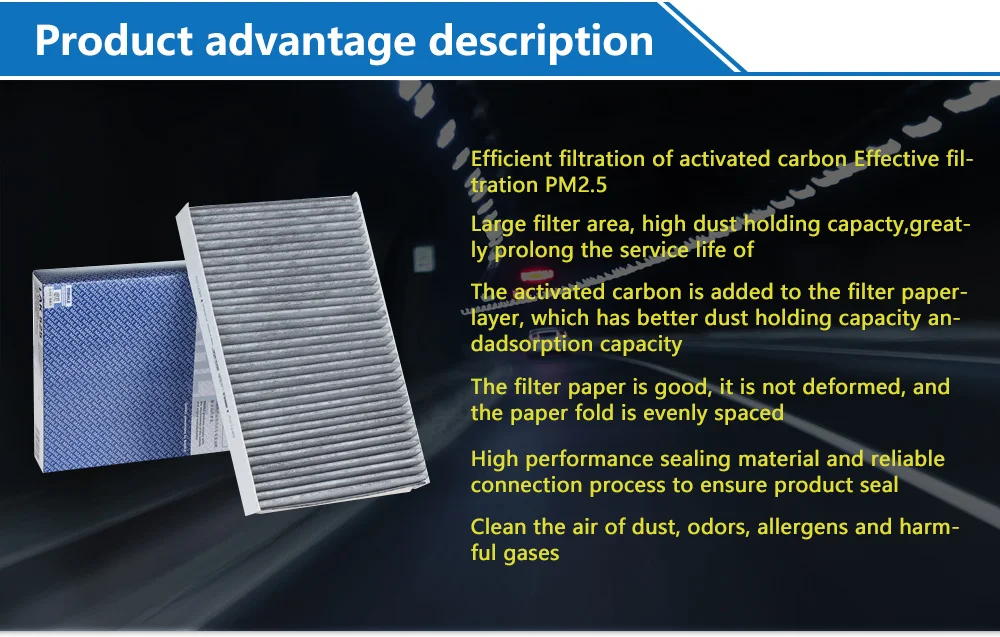 Product advantage description

Efficient filtration of activated carbon Effective filtration PM2.5

Large filter area, high dust holding capacty,greatly prolong the service life of

The activated carbon is added to the filter paperlayer, which has better dust holding capacity andadsorption capacity

The filter paper is good, it is not deformed, and the paper fold is evenly spaced

High performance sealing material and reliable connection process to ensure product seal

Clean the air of dust, odors, allergens and harmful gases